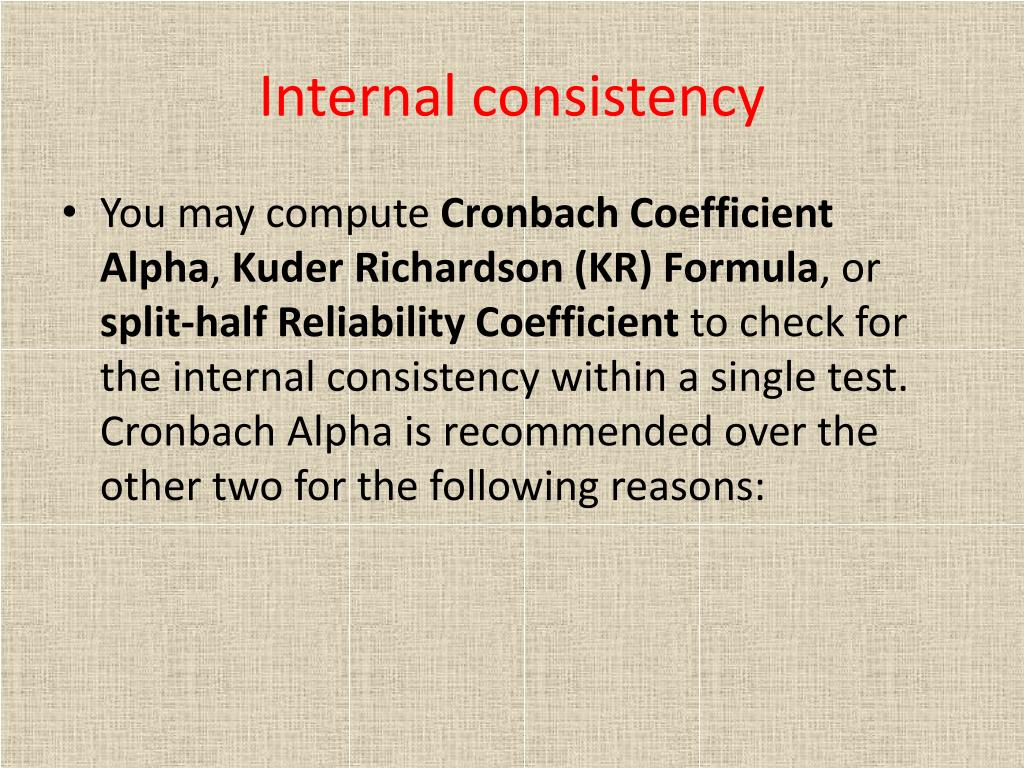 Internal consistency

• You may compute Cronbach Coefficient Alpha, Kuder Richardson (KR) Formula, or split-half Reliability Coefficient to check for the internal consistency within a single test. Cronbach Alpha is recommended over the other two for the following reasons: